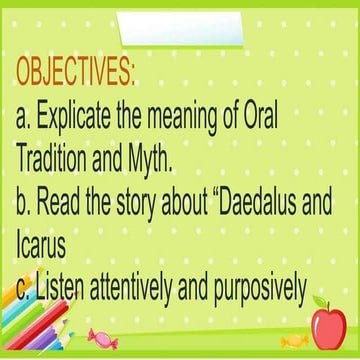 OBJECTIVES:
a. Explicate the meaning of Oral Tradition and Myth.
b. Read the story about “Daedalus and Icarus
c. Listen attentively and purposively